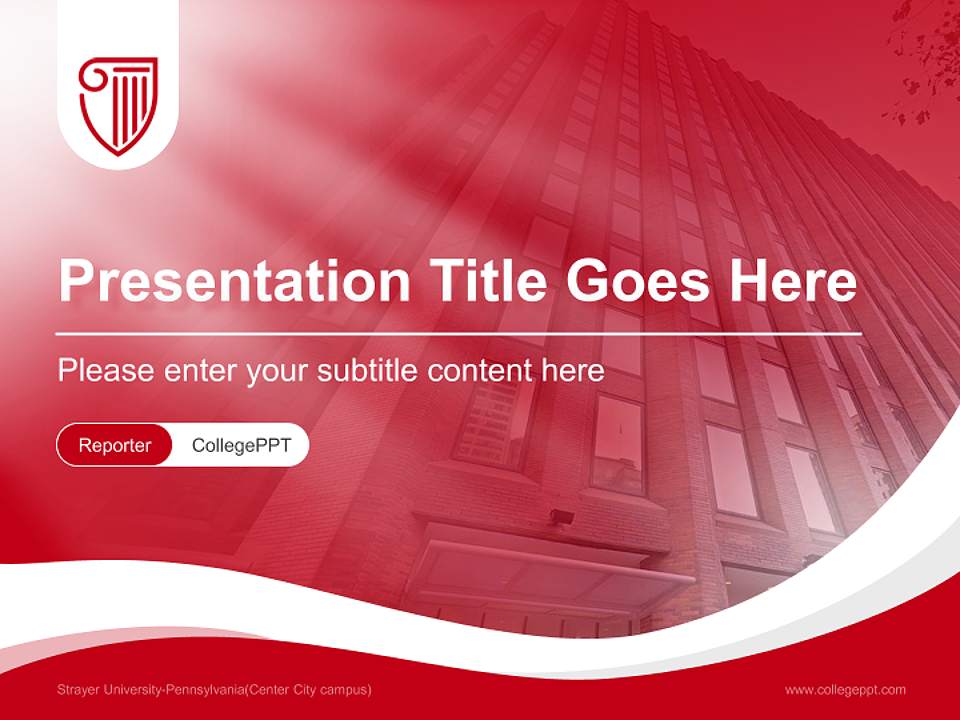 Presentation Title Goes Here

Please enter your subtitle content here

Reporter CollegePPT

Strayer University-Pennsylvania(Center City campus)

www.collegeppt.com